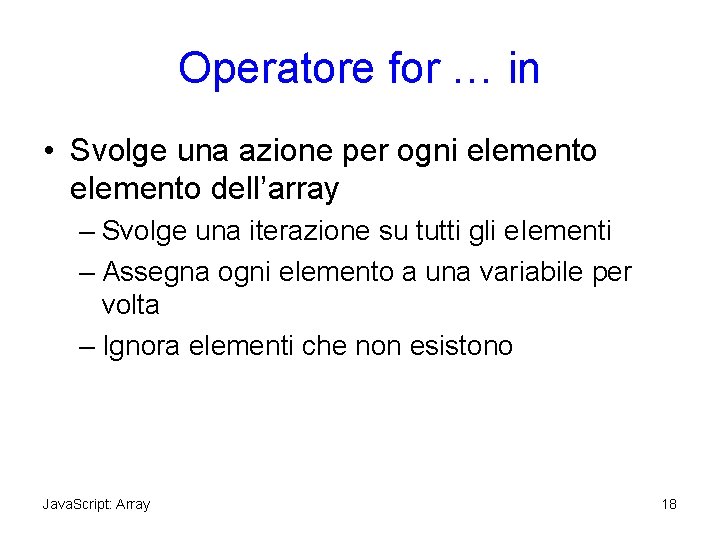 Operatore for … in

• Svolge una azione per ogni elemento elemento dell’array
– Svolge una iterazione su tutti gli elementi
– Assegna ogni elemento a una variabile per volta
– Ignora elementi che non esistono

JavaScript: Array

18